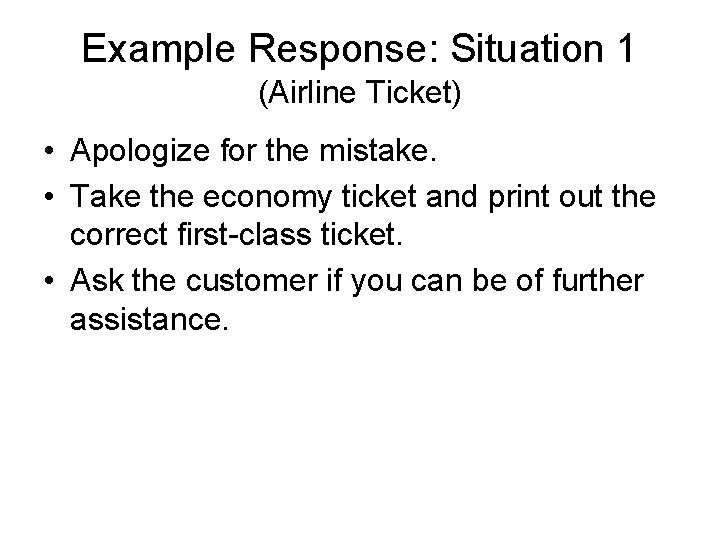 Example Response: Situation 1
(Airline Ticket)

• Apologize for the mistake.
• Take the economy ticket and print out the correct first-class ticket.
• Ask the customer if you can be of further assistance.